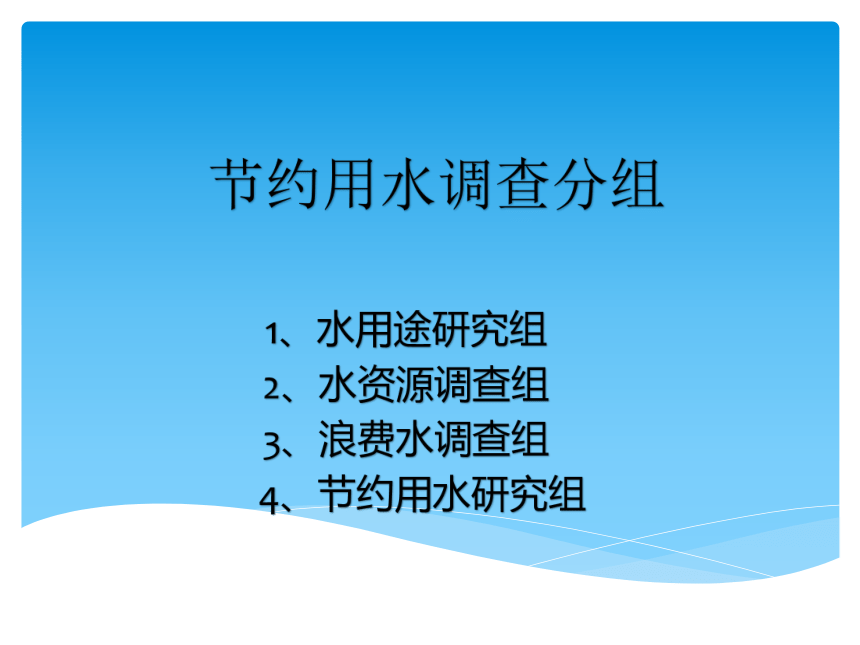 节约用水调查分组

1、水用途研究组
2、水资源调查组
3、浪费水调查组
4、节约用水研究组